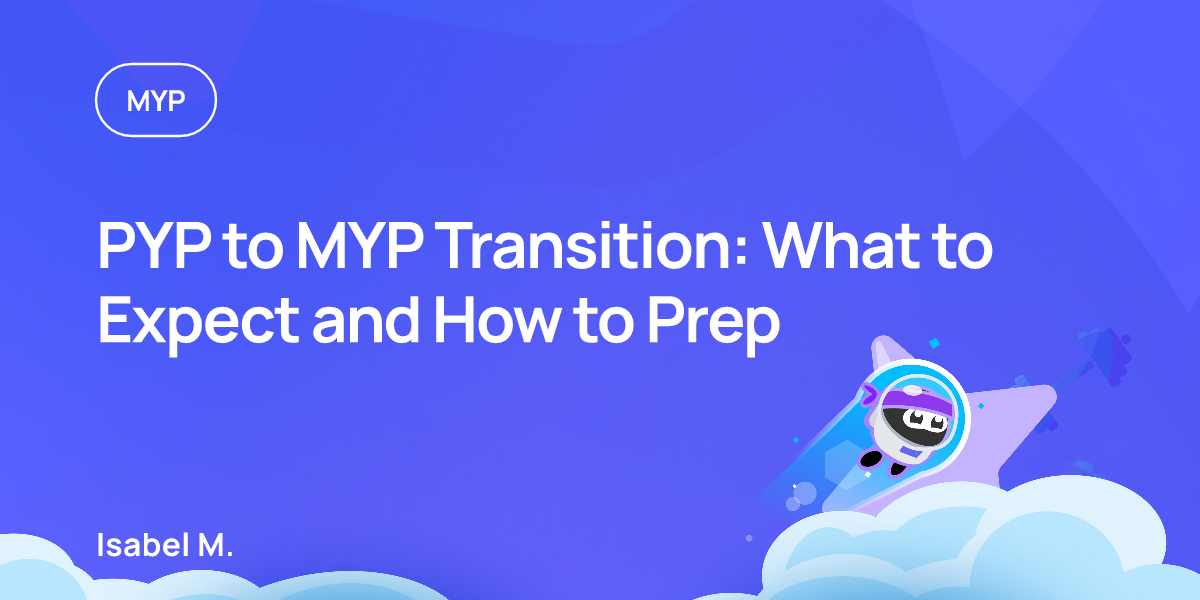 MYP

PYP to MYP Transition: What to Expect and How to Prep

Isabel M.